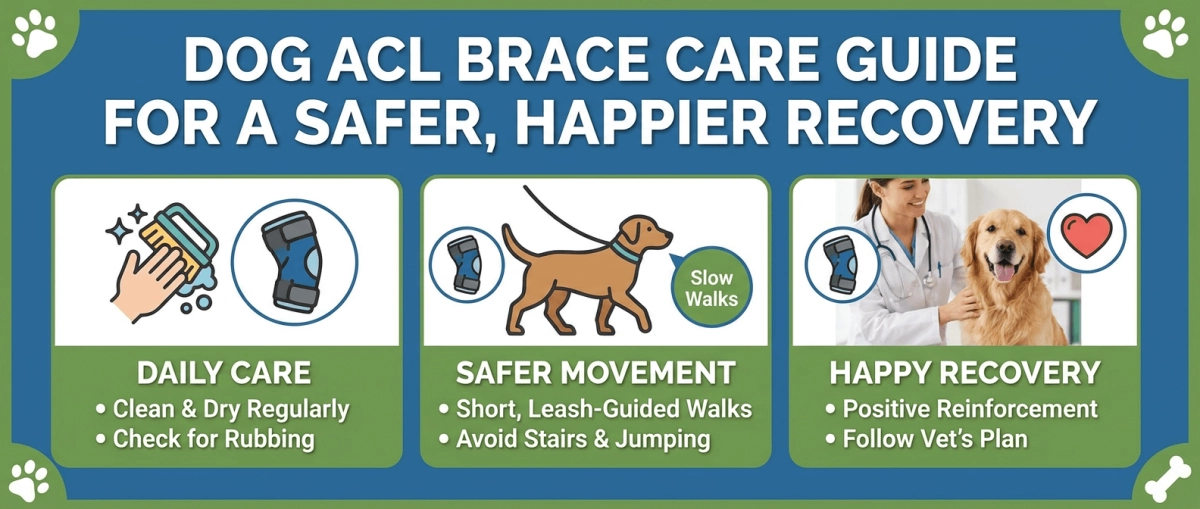 DOG ACL BRACE CARE GUIDE FOR A SAFER, HAPPIER RECOVERY

DAILY CARE
• Clean & Dry Regularly
• Check for Rubbing

Slow Walks

SAFER MOVEMENT
• Short, Leash-Guided Walks
• Avoid Stairs & Jumping

HAPPY RECOVERY
• Positive Reinforcement
• Follow Vet's Plan